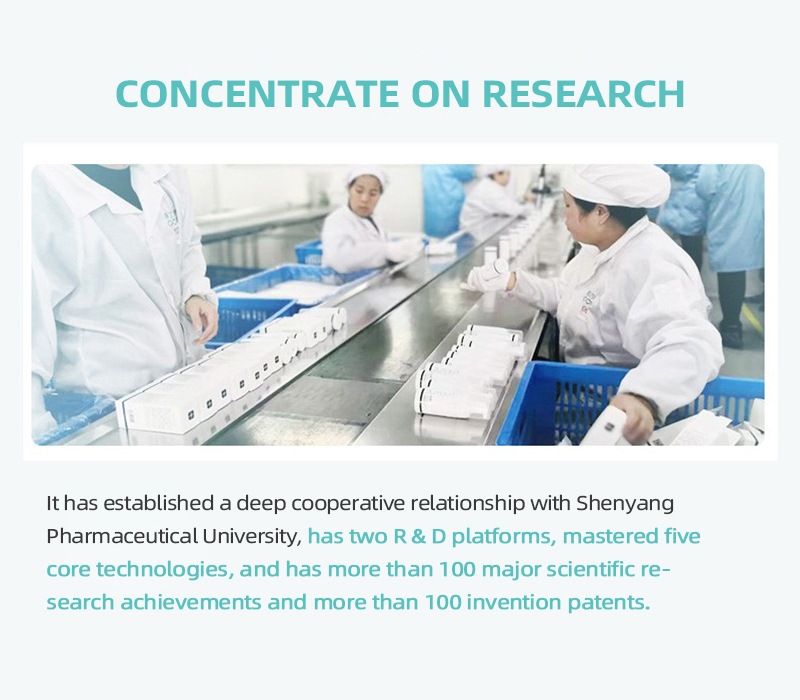 CONCENTRATE ON RESEARCH

It has established a deep cooperative relationship with Shenyang Pharmaceutical University, has two R & D platforms, mastered five core technologies, and has more than 100 major scientific research achievements and more than 100 invention patents.